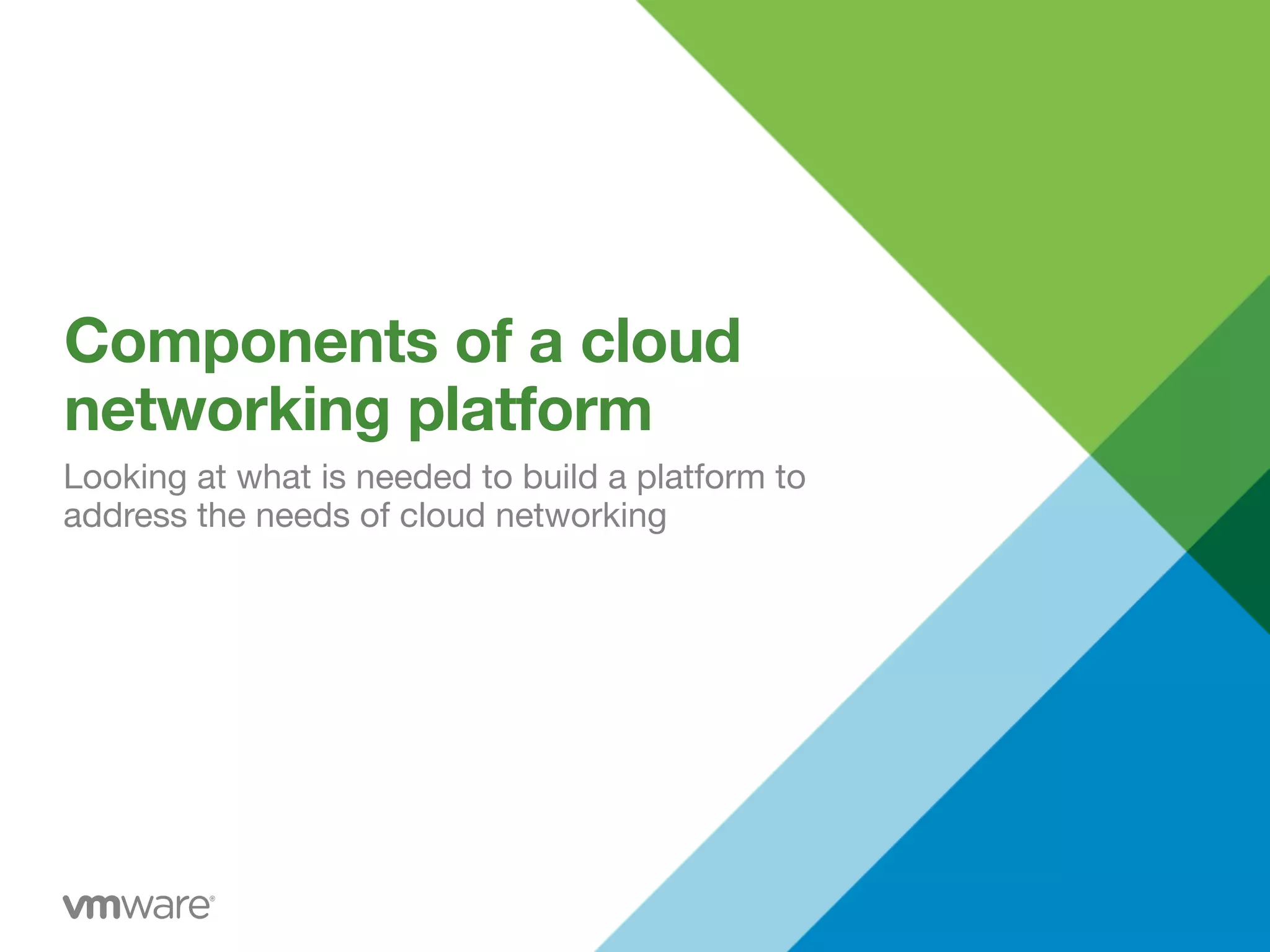 Components of a cloud networking platform

Looking at what is needed to build a platform to address the needs of cloud networking

vmware®